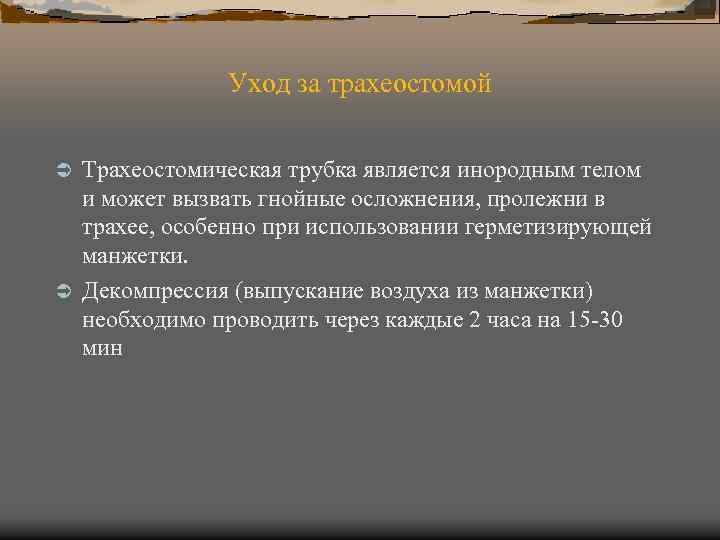 Уход за трахеостомой

Трахеостомическая трубка является инородным телом и может вызвать гнойные осложнения, пролежни в трахее, особенно при использовании герметизирующей манжетки.

Декомпрессия (выпускание воздуха из манжетки) необходимо проводить через каждые 2 часа на 15-30 мин